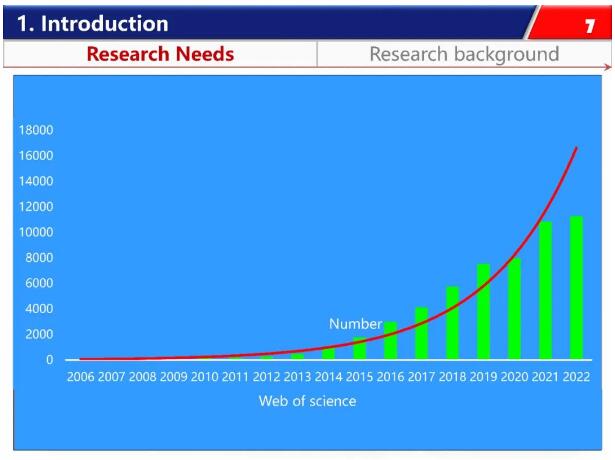 1. Introduction

7

Research Needs

Research background

18000
16000
14000
12000
10000
8000
6000
4000
2000
0

Number

2006 2007 2008 2009 2010 2011 2012 2013 2014 2015 2016 2017 2018 2019 2020 2021 2022

Web of science